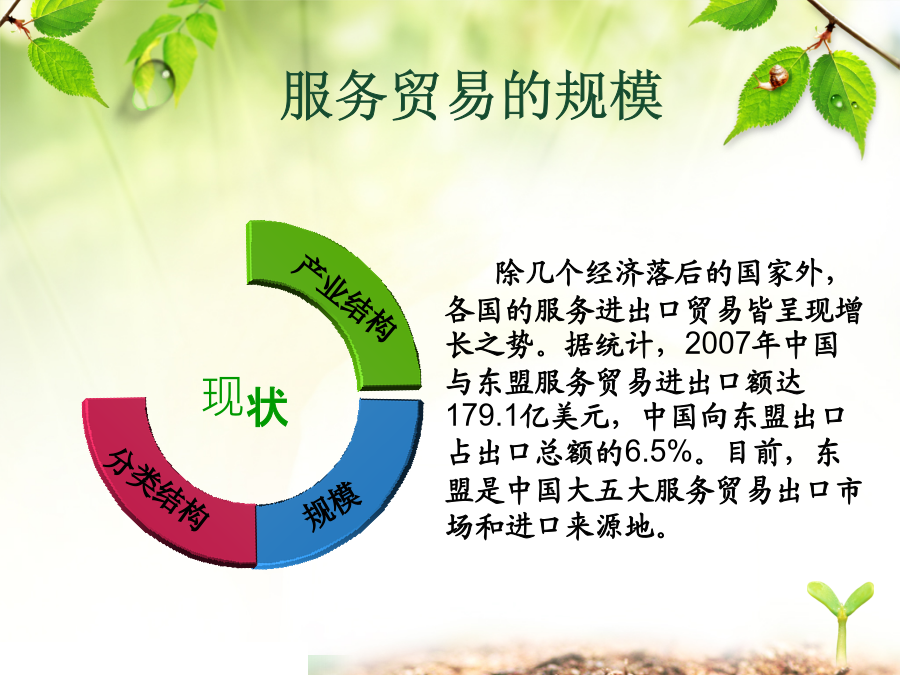 服务贸易的规模

产业结构

现状

分类结构

规模

除几个经济落后的国家外，各国的服务进出口贸易皆呈现增长之势。据统计，2007年中国与东盟服务贸易进出口额达179.1亿美元，中国向东盟出口占出口总额的6.5%。目前，东盟是中国大五大服务贸易出口市场和进口来源地。